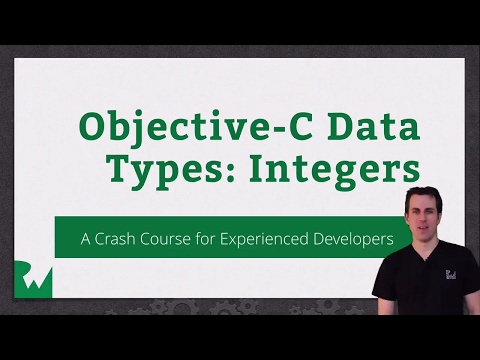 Objective-C Data Types: Integers

A Crash Course for Experienced Developers

RW